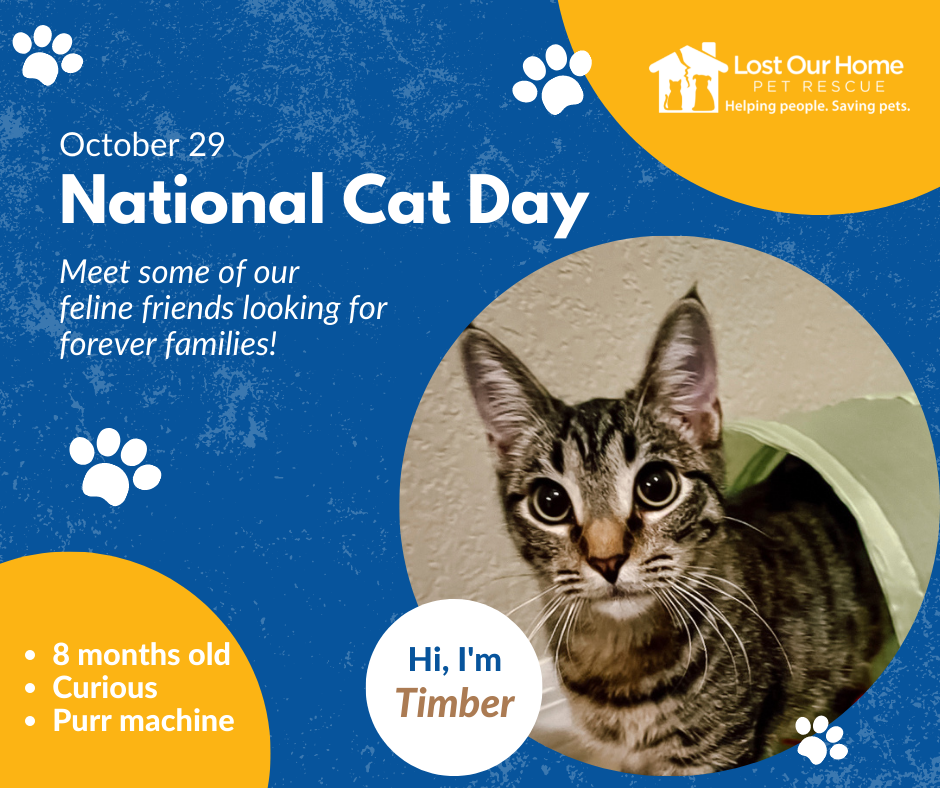 Lost Our Home
PET RESCUE
Helping people. Saving pets.

October 29
National Cat Day

Meet some of our feline friends looking for forever families!

- 8 months old
- Curious
- Purr machine

Hi, I'm
Timber